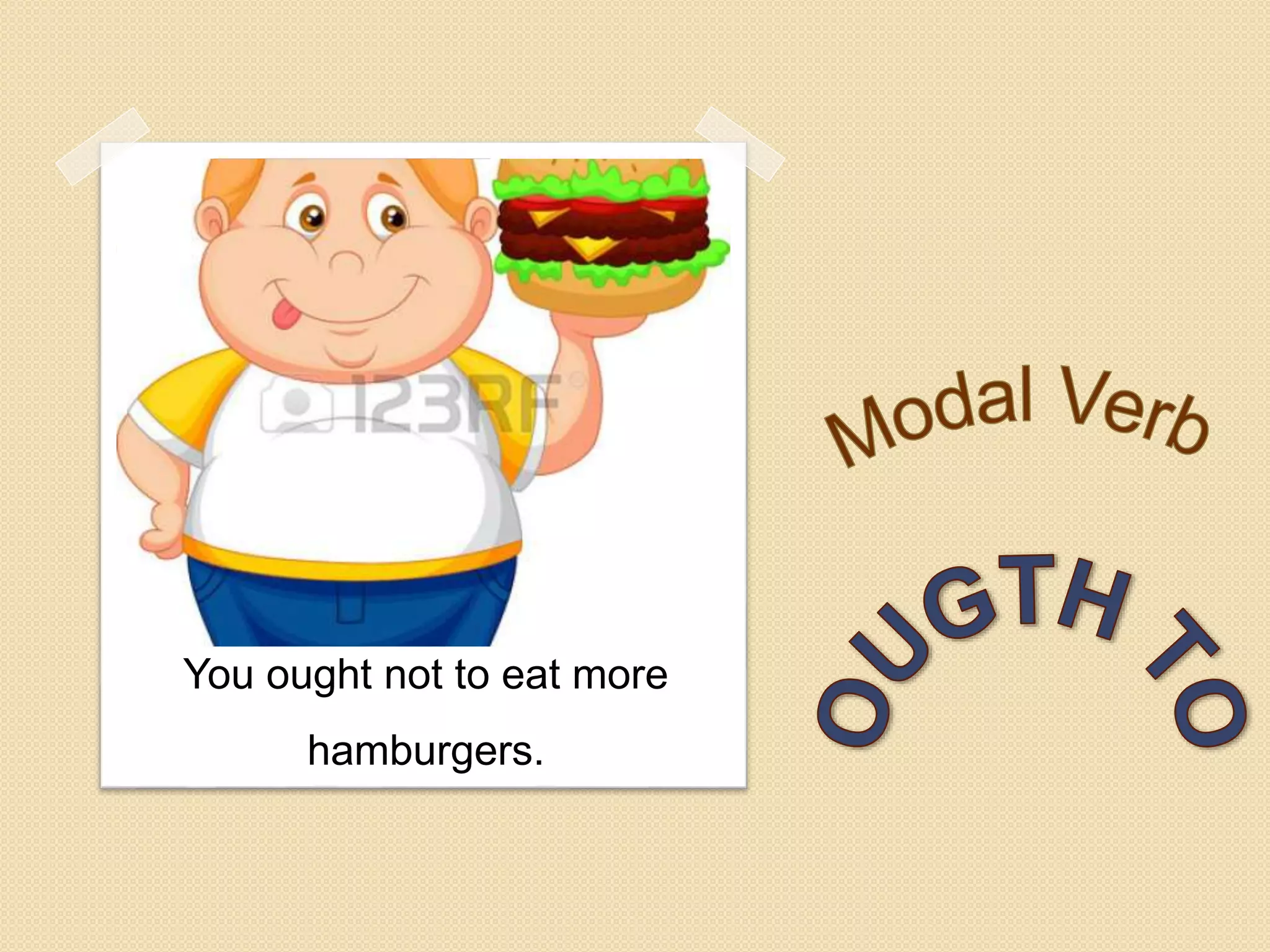 123RF

You ought not to eat more hamburgers.

Modal Verb

OUGTH TO